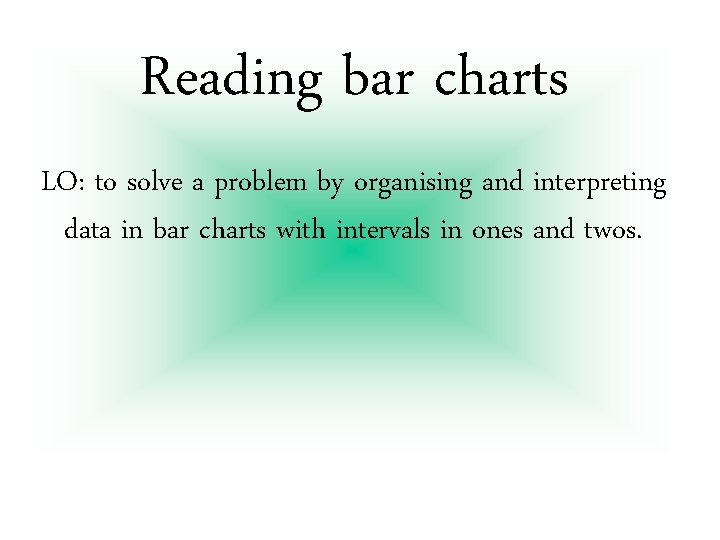 Reading bar charts

LO: to solve a problem by organising and interpreting data in bar charts with intervals in ones and twos.